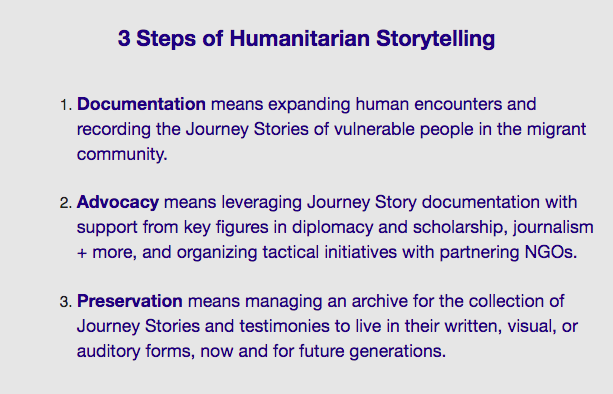 3 Steps of Humanitarian Storytelling

1. Documentation means expanding human encounters and recording the Journey Stories of vulnerable people in the migrant community.

2. Advocacy means leveraging Journey Story documentation with support from key figures in diplomacy and scholarship, journalism + more, and organizing tactical initiatives with partnering NGOs.

3. Preservation means managing an archive for the collection of Journey Stories and testimonies to live in their written, visual, or auditory forms, now and for future generations.